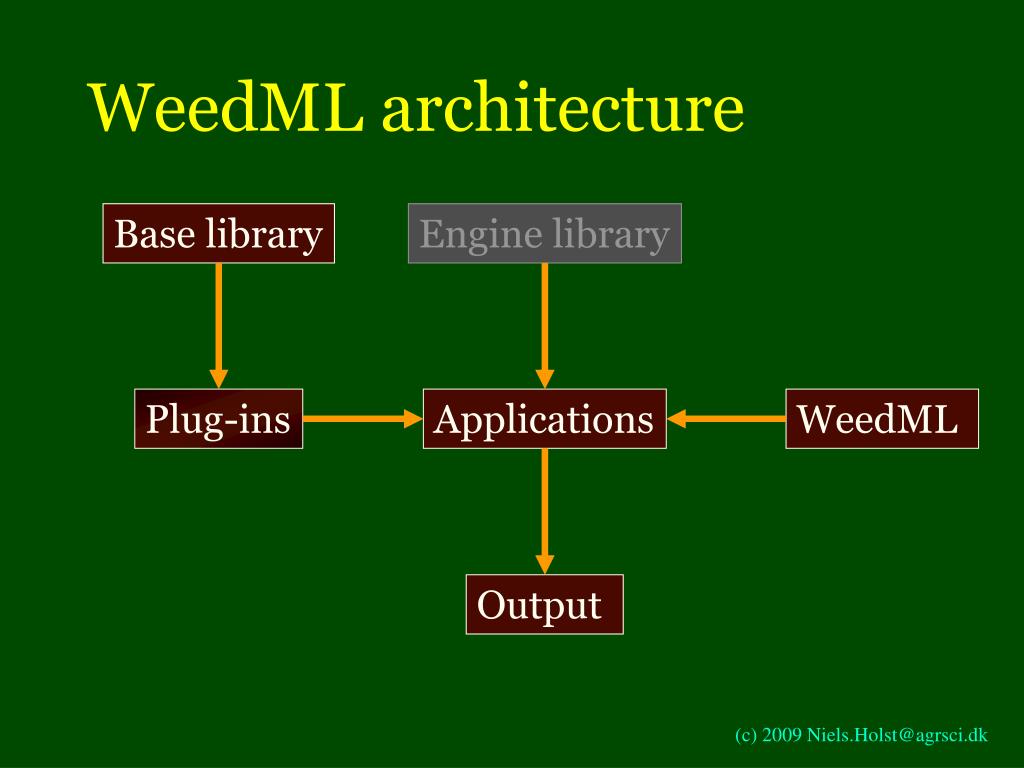 WeedML architecture

Base library

Engine library

Plug-ins

Applications

WeedML

Output

(c) 2009 Niels.Holst@agrsci.dk